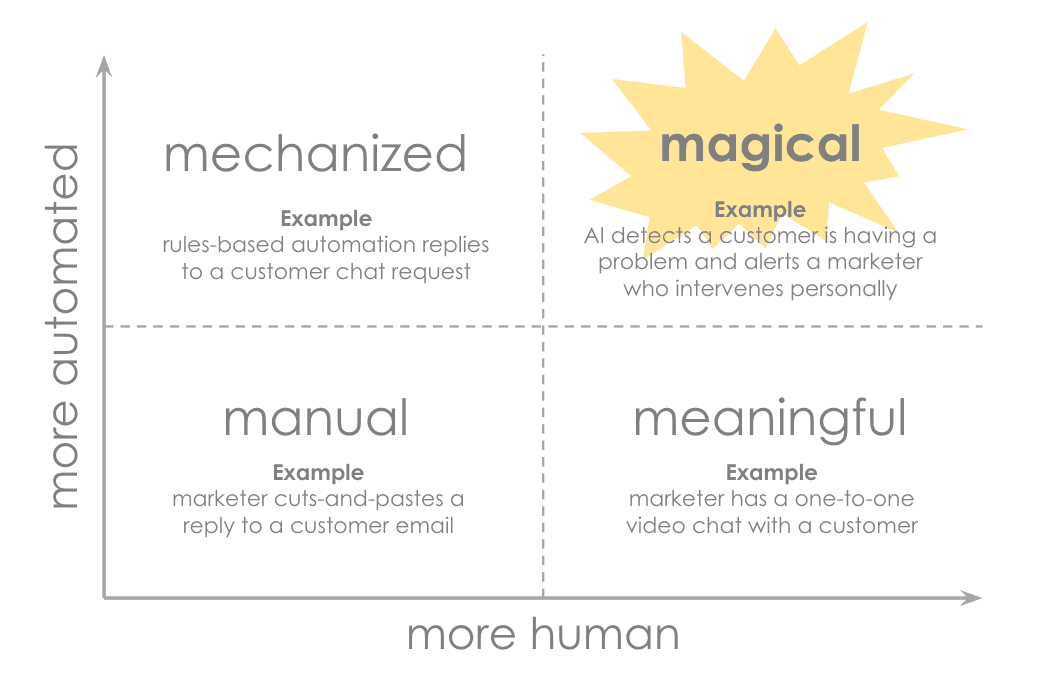 more automated

mechanized

Example
rules-based automation replies to a customer chat request

magical

Example
AI detects a customer is having a problem and alerts a marketer who intervenes personally

manual

Example
marketer cuts-and-pastes a reply to a customer email

meaningful

Example
marketer has a one-to-one video chat with a customer

more human